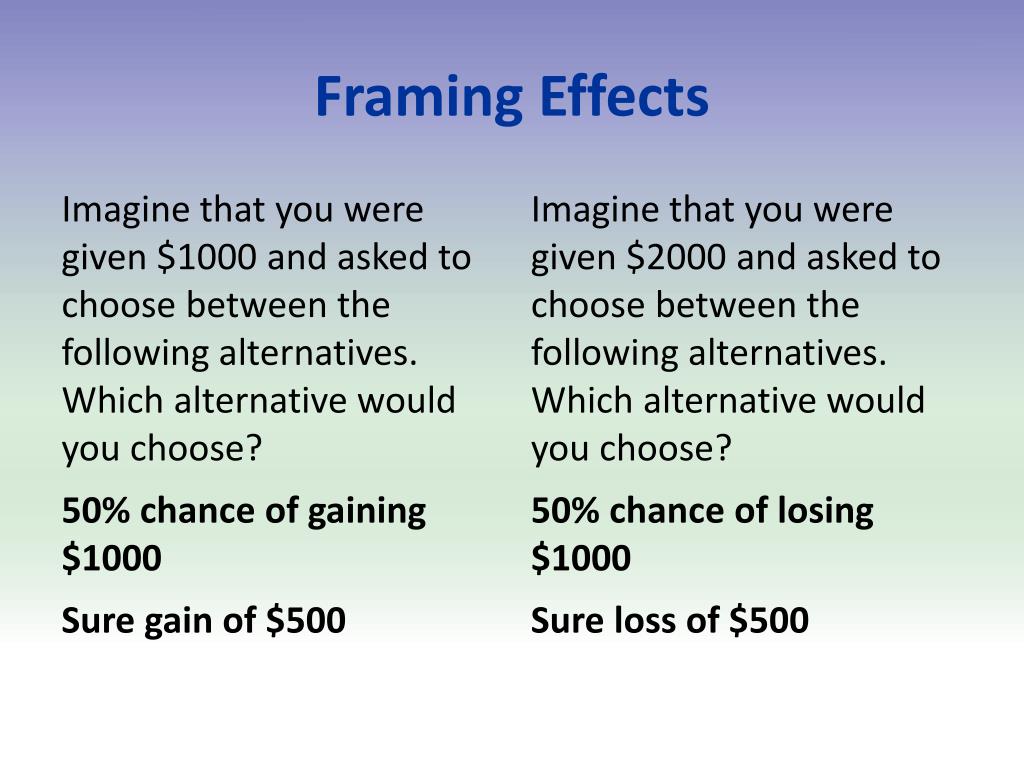 Framing Effects

Imagine that you were given \$1000 and asked to choose between the following alternatives. Which alternative would you choose?

50% chance of gaining \$1000

Sure gain of \$500

Imagine that you were given \$2000 and asked to choose between the following alternatives. Which alternative would you choose?

50% chance of losing \$1000

Sure loss of \$500